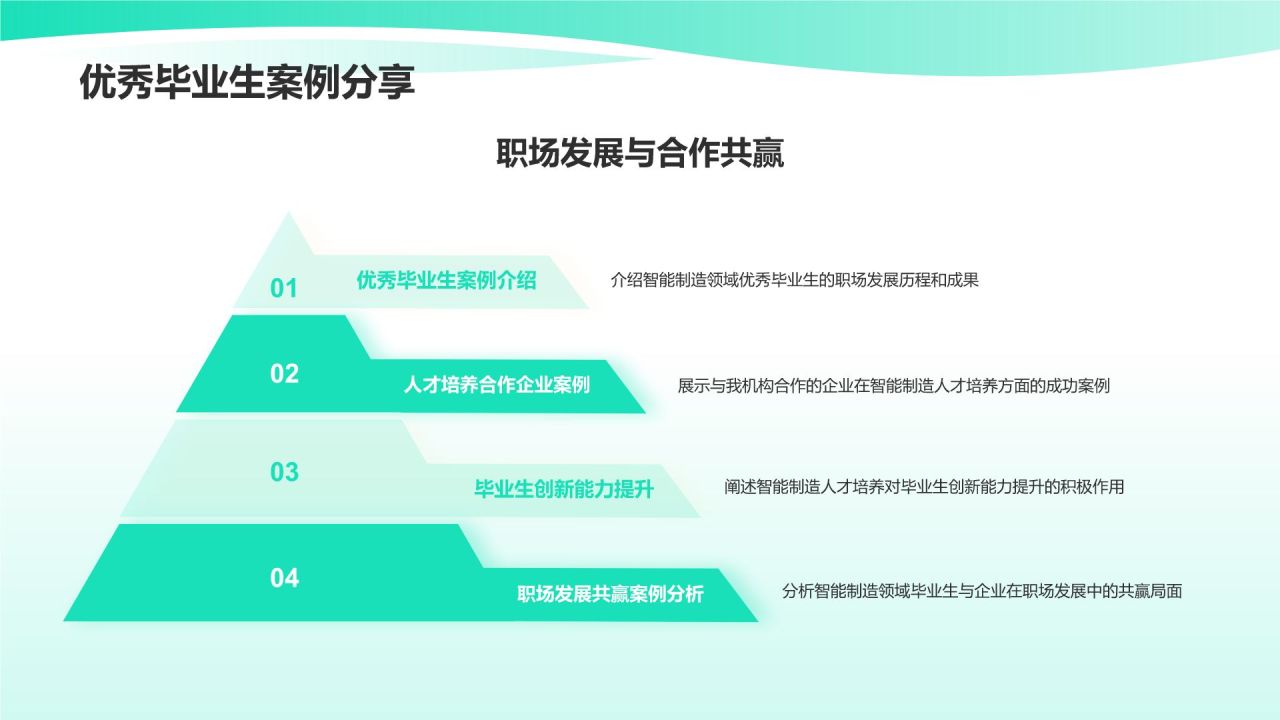 优秀毕业生案例分享

职场发展与合作共赢

01 优秀毕业生案例介绍

介绍智能制造领域优秀毕业生的职场发展历程和成果

02 人才培养合作企业案例

展示与我机构合作的企业在智能制造人才培养方面的成功案例

03 毕业生创新能力提升

阐述智能制造人才培养对毕业生创新能力提升的积极作用

04 职场发展共赢案例分析

分析智能制造领域毕业生与企业在职场发展中的共赢局面